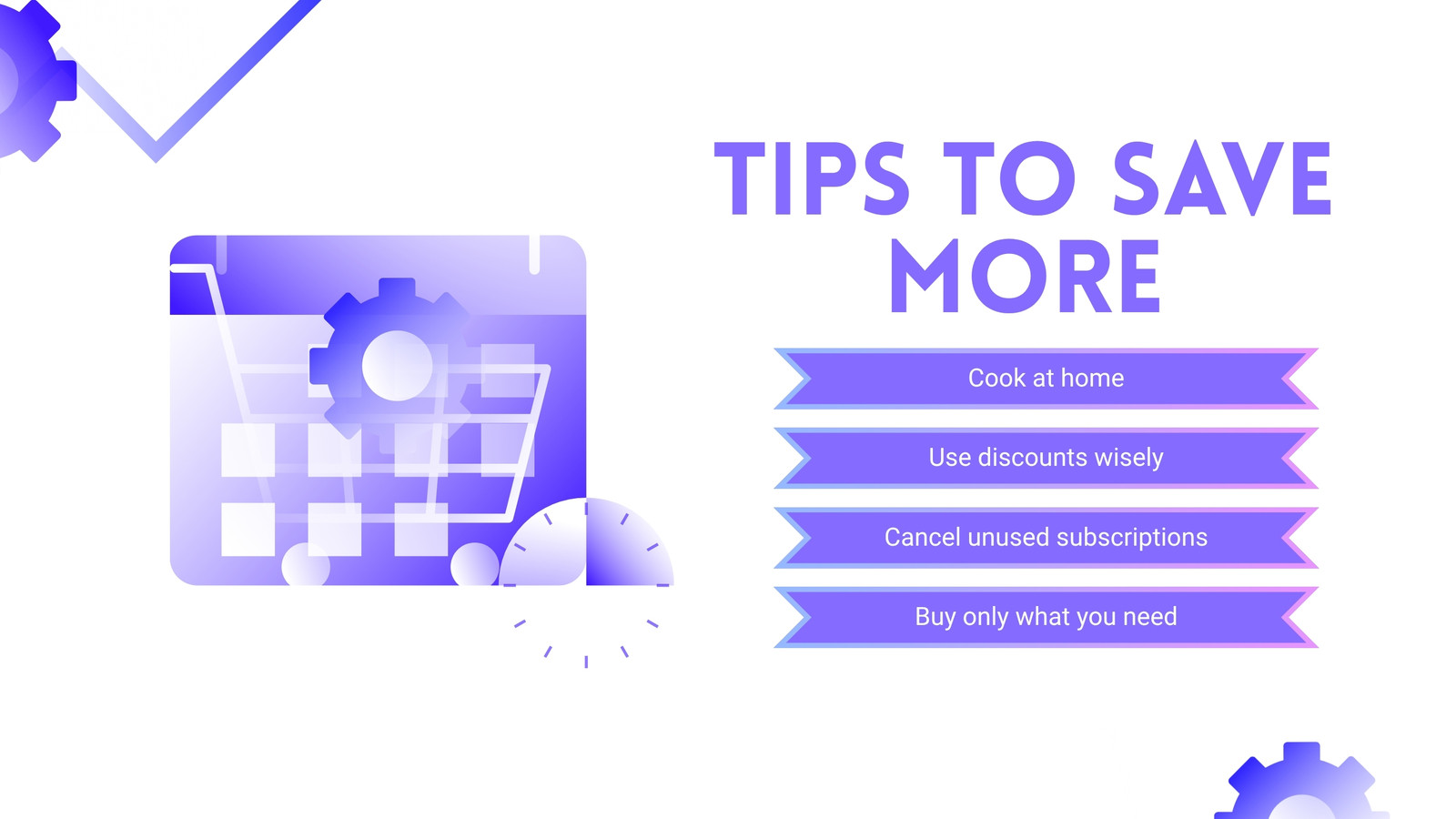 TIPS TO SAVE MORE

Cook at home

Use discounts wisely

Cancel unused subscriptions

Buy only what you need